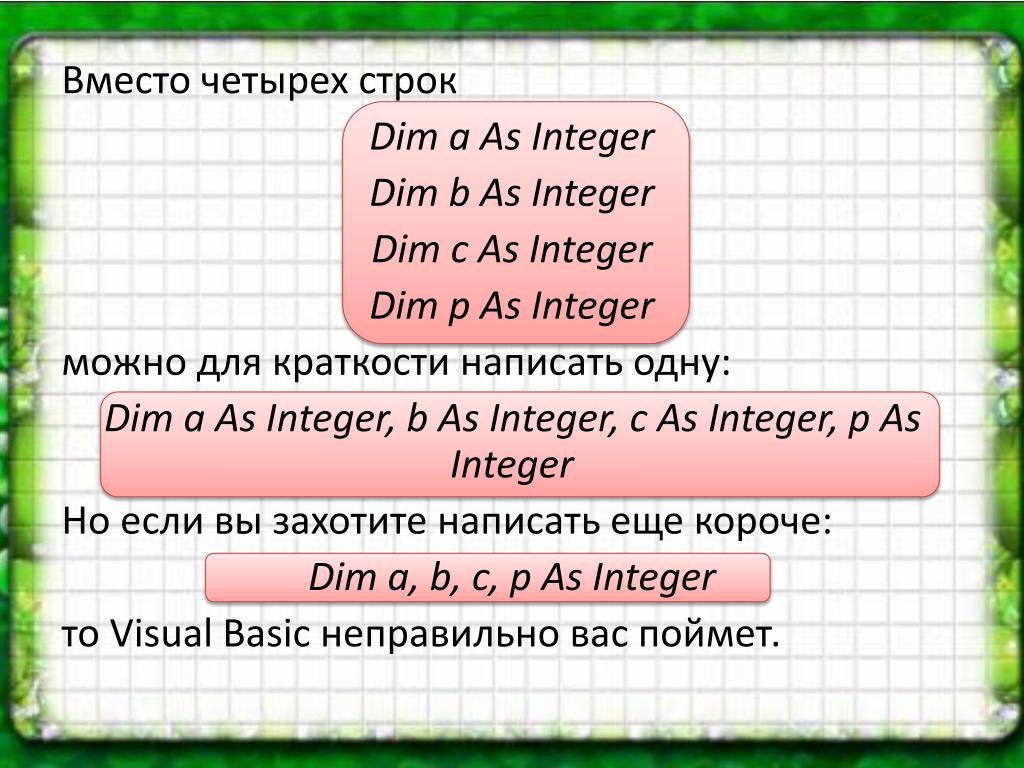 Вместо четырех строк

Dim a As Integer
Dim b As Integer
Dim c As Integer
Dim p As Integer

можно для краткости написать одну:

Dim a As Integer, b As Integer, c As Integer, p As Integer

Но если вы захотите написать еще короче:

Dim a, b, c, p As Integer

то Visual Basic неправильно вас поймет.